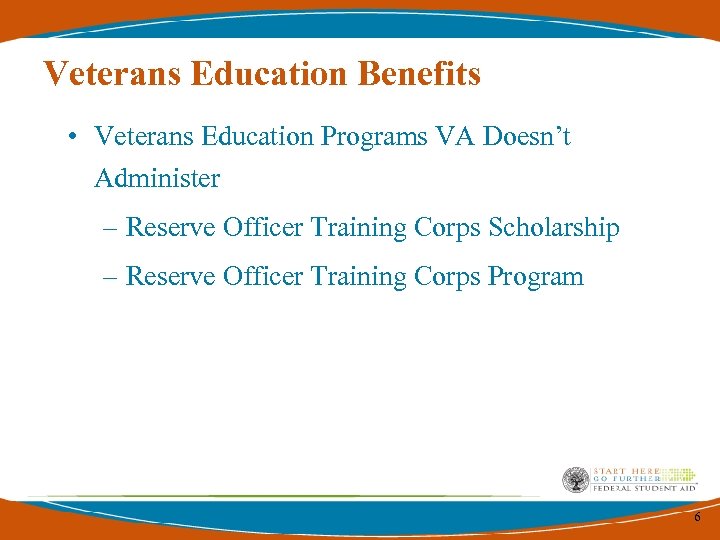 Veterans Education Benefits

• Veterans Education Programs VA Doesn't Administer

– Reserve Officer Training Corps Scholarship

– Reserve Officer Training Corps Program

START HERE
GO FURTHER
FEDERAL STUDENT AID

6